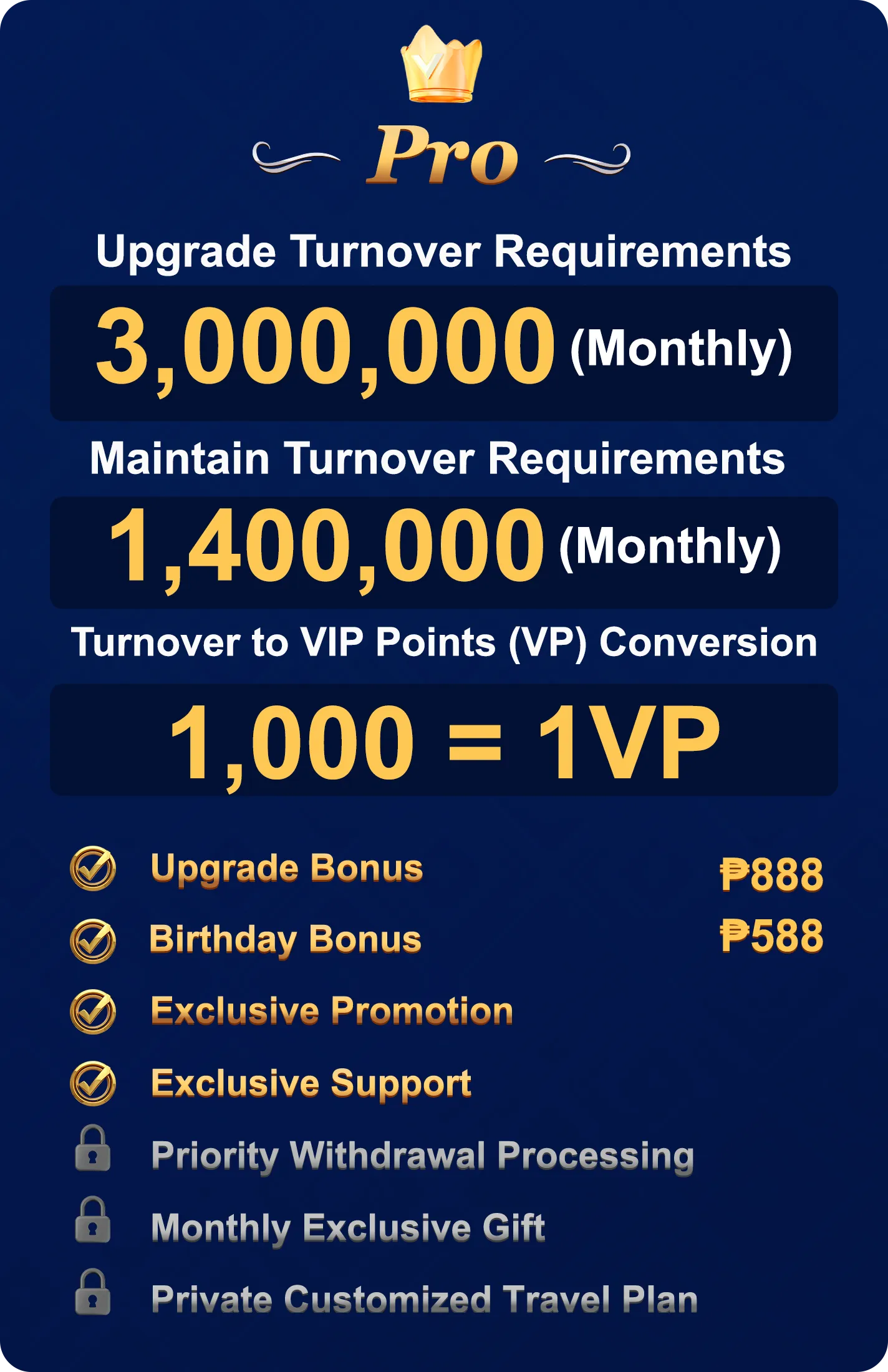 Pro

Upgrade Turnover Requirements

3,000,000 (Monthly)

Maintain Turnover Requirements

1,400,000 (Monthly)

Turnover to VIP Points (VP) Conversion

1,000 = 1VP

Upgrade Bonus ₱888

Birthday Bonus ₱588

Exclusive Promotion

Exclusive Support

Priority Withdrawal Processing

Monthly Exclusive Gift

Private Customized Travel Plan